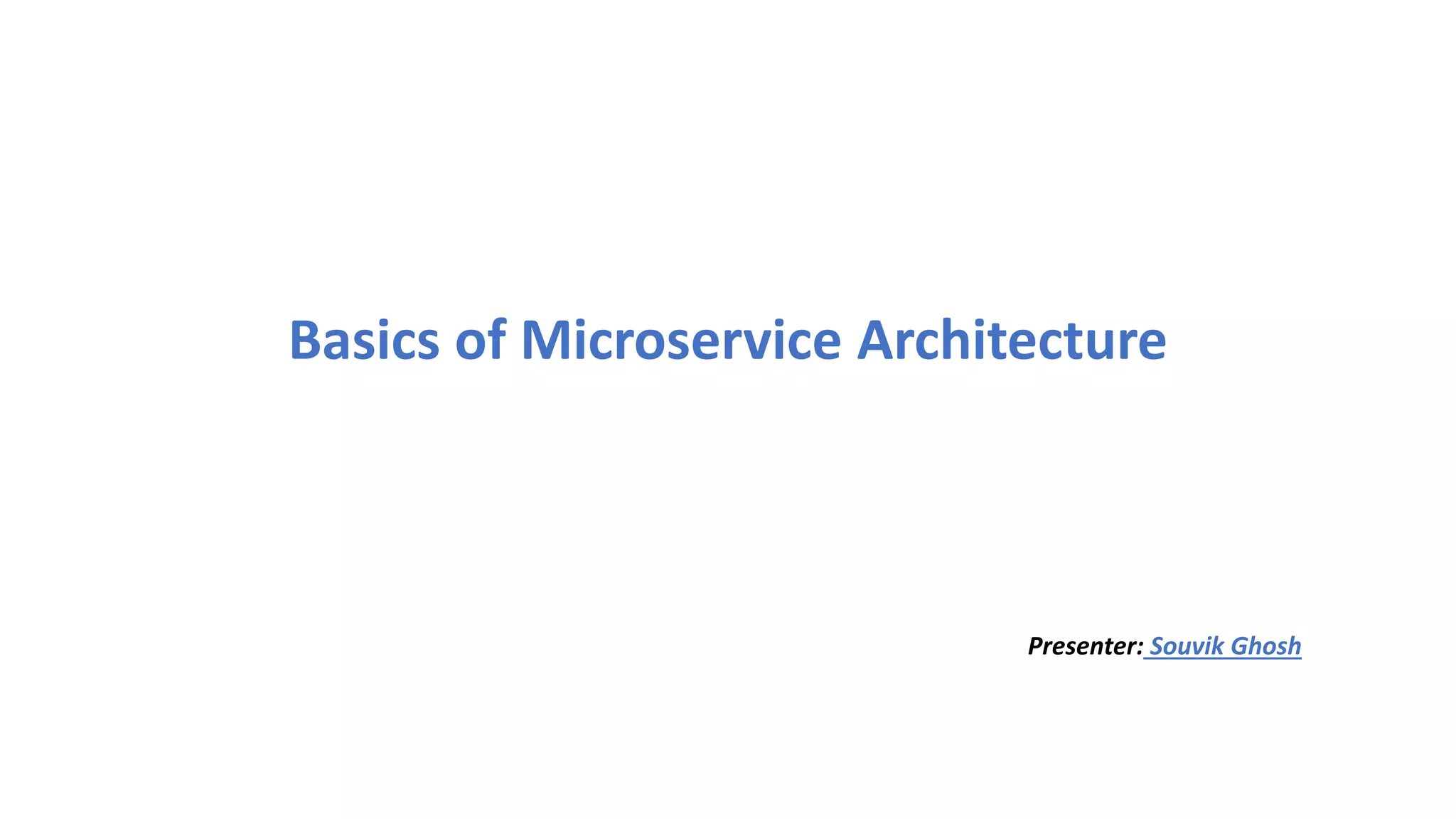 Basics of Microservice Architecture

Presenter: Souvik Ghosh